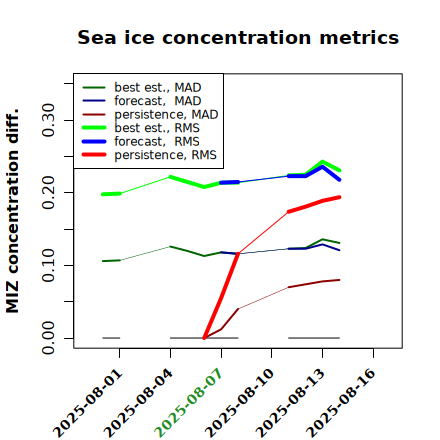 Sea ice concentration metrics

best est., MAD
forecast, MAD
persistence, MAD
best est., RMS
forecast, RMS
persistence, RMS

MIZ concentration diff.

0.00
0.10
0.20
0.30

2025-08-01
2025-08-04
2025-08-07
2025-08-10
2025-08-13
2025-08-16